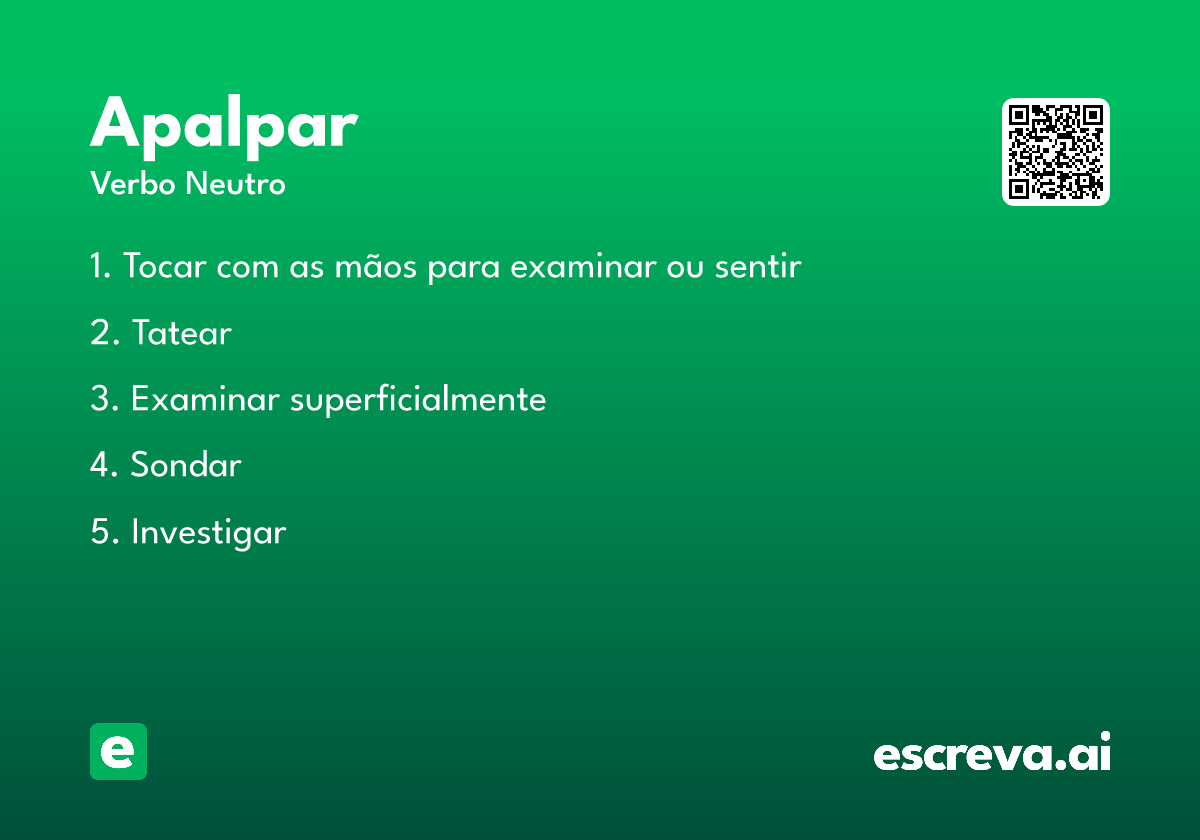 Apalpar
Verbo Neutro

1. Tocar com as mãos para examinar ou sentir

2. Tatear

3. Examinar superficialmente

4. Sondar

5. Investigar

e

escreva.ai